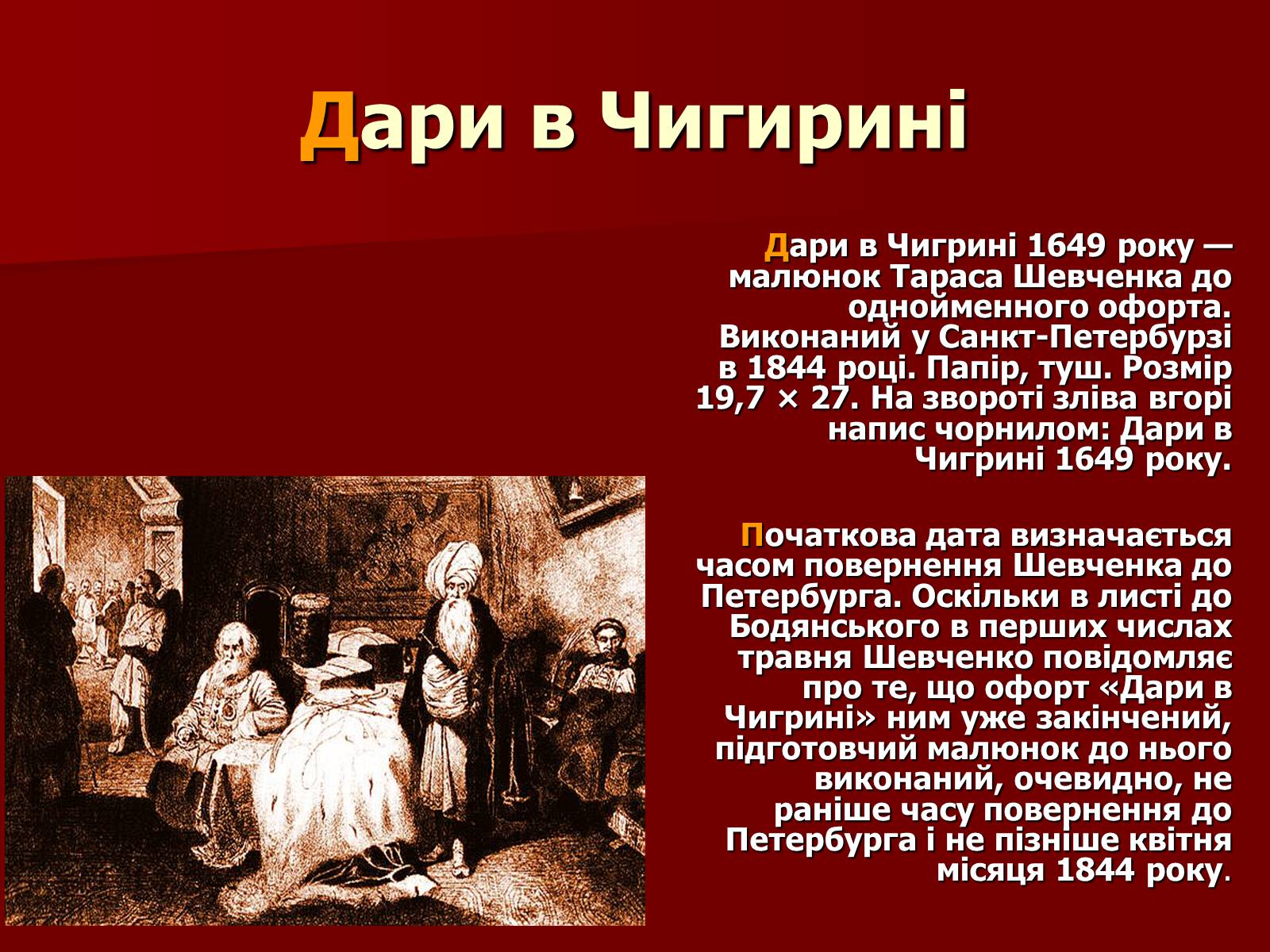 Дари в Чигирині

Дари в Чигрині 1649 року — малюнок Тараса Шевченка до однойменного офорта. Виконаний у Санкт-Петербурзі в 1844 році. Папір, туш. Розмір 19,7 × 27. На звороті зліва вгорі напис чорнилом: Дари в Чигрині 1649 року.

Початкова дата визначається часом повернення Шевченка до Петербурга. Оскільки в листі до Бодянського в перших числах травня Шевченко повідомляє про те, що офорт «Дари в Чигрині» ним уже закінчений, підготовчий малюнок до нього виконаний, очевидно, не раніше часу повернення до Петербурга і не пізніше квітня місяця 1844 року.